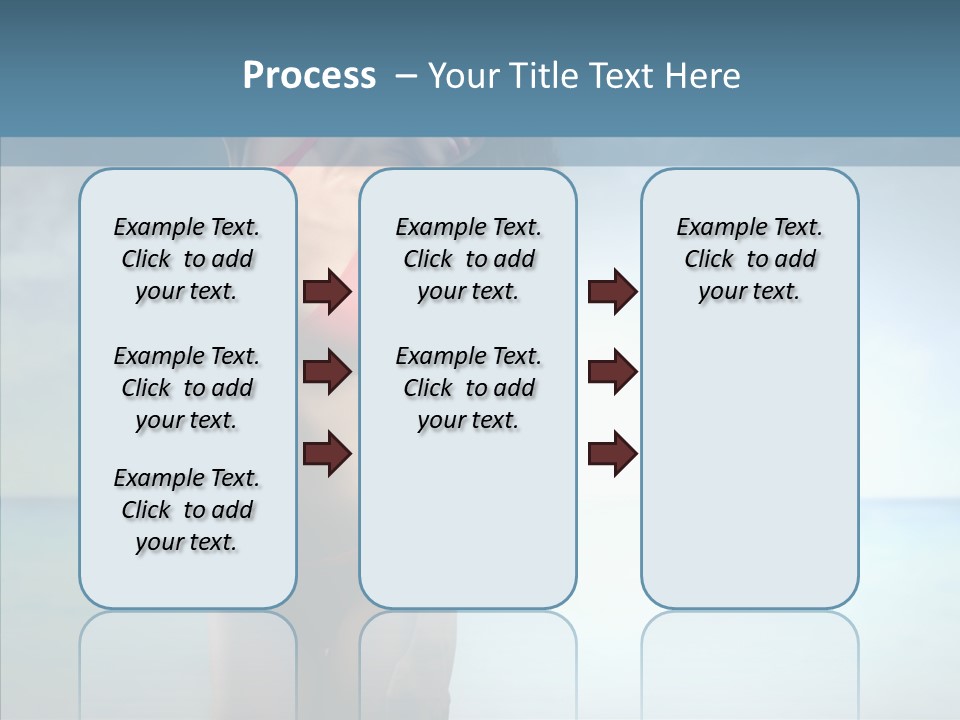 Process – Your Title Text Here

Example Text. Click to add your text.

Example Text. Click to add your text.

Example Text. Click to add your text.

Example Text. Click to add your text.

Example Text. Click to add your text.

Example Text. Click to add your text.